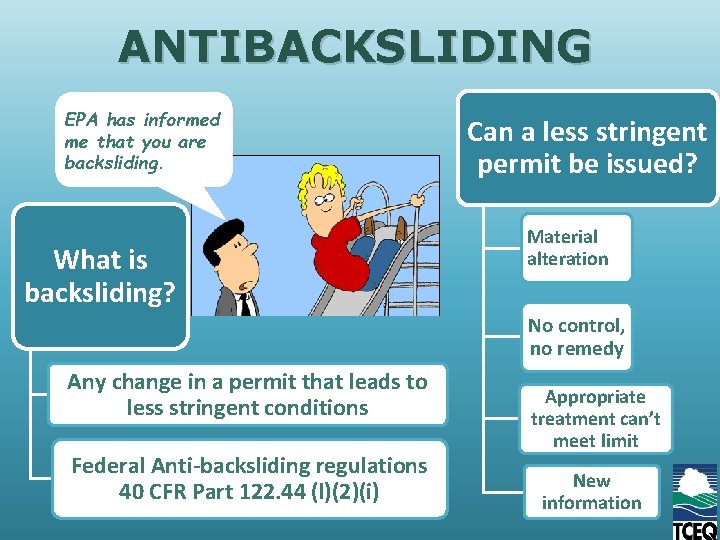 ANTIBACKSLIDING

EPA has informed me that you are backsliding.

What is backsliding?

Any change in a permit that leads to less stringent conditions

Federal Anti-backsliding regulations 40 CFR Part 122.44 (l)(2)(i)

Can a less stringent permit be issued?

Material alteration

No control, no remedy

Appropriate treatment can't meet limit

New information

TCEQ